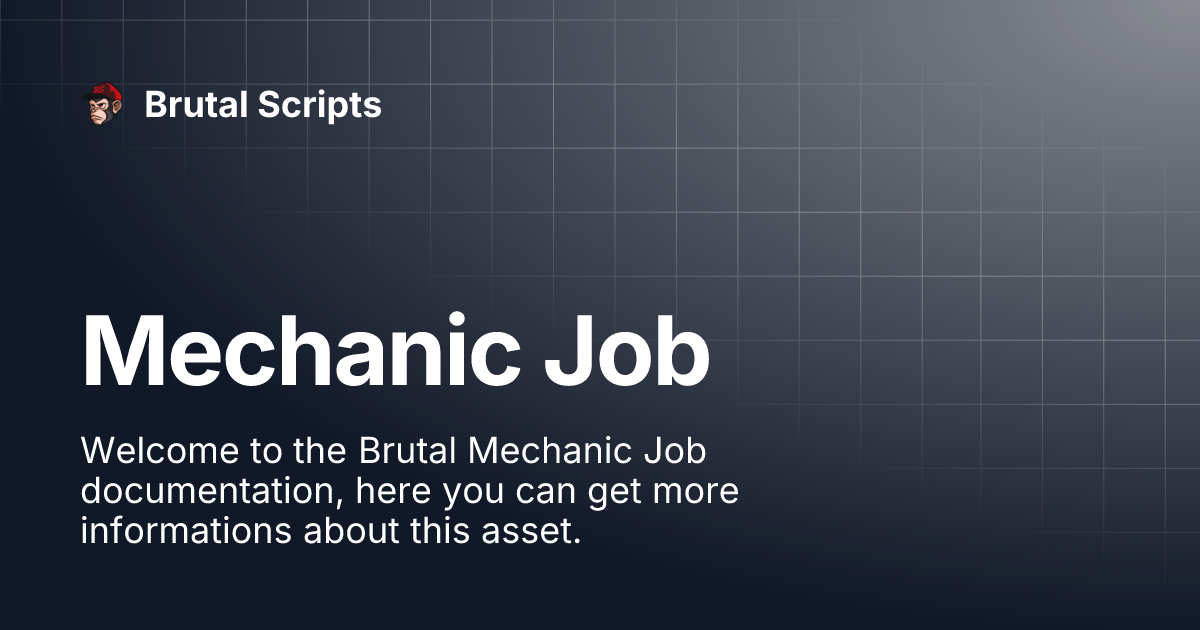 Brutal Scripts

Mechanic Job

Welcome to the Brutal Mechanic Job documentation, here you can get more informations about this asset.